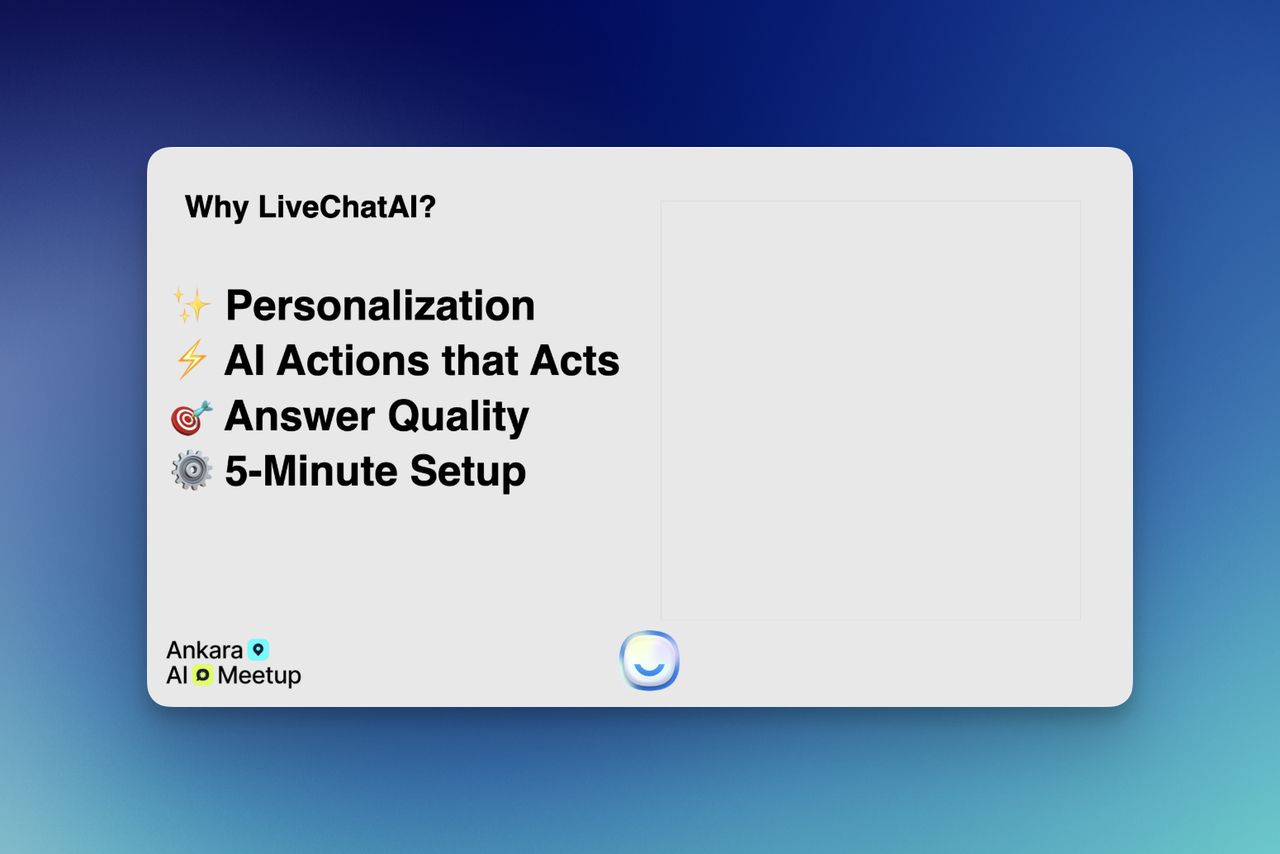 Why LiveChatAI?

✨ Personalization
⚡ AI Actions that Acts
🎯 Answer Quality
⚙️ 5-Minute Setup

Ankara
AI Meetup